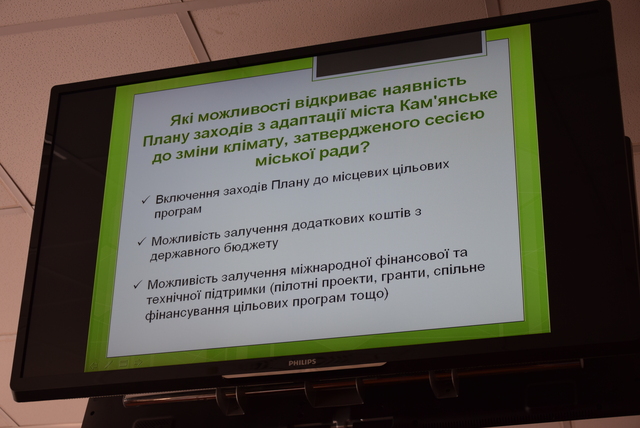 Які можливості відкриває наявність Плану заходів з адаптації міста Кам'янське до зміни клімату, затвердженого сесією міської ради?

✓ Включення заходів Плану до місцевих цільових програм

✓ Можливість залучення додаткових коштів з державного бюджету

✓ Можливість залучення міжнародної фінансової та технічної підтримки (пілотні проекти, гранти, спільне фінансування цільових програм тощо)

PHILIPS